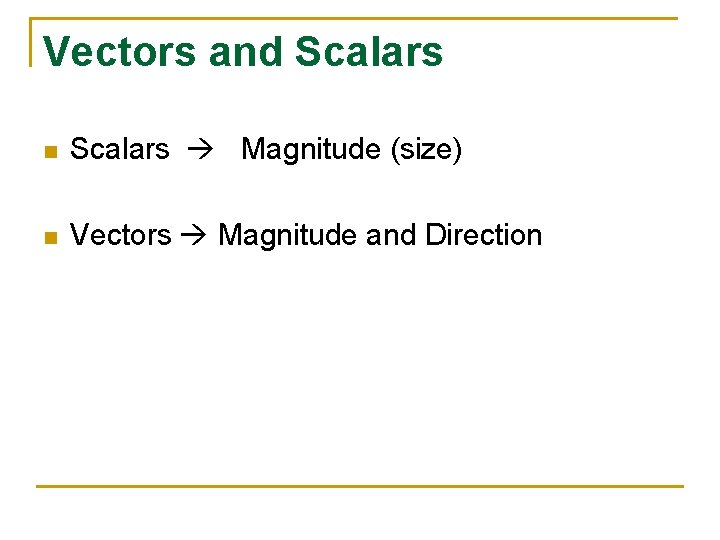 Vectors and Scalars

Scalars → Magnitude (size)

Vectors → Magnitude and Direction